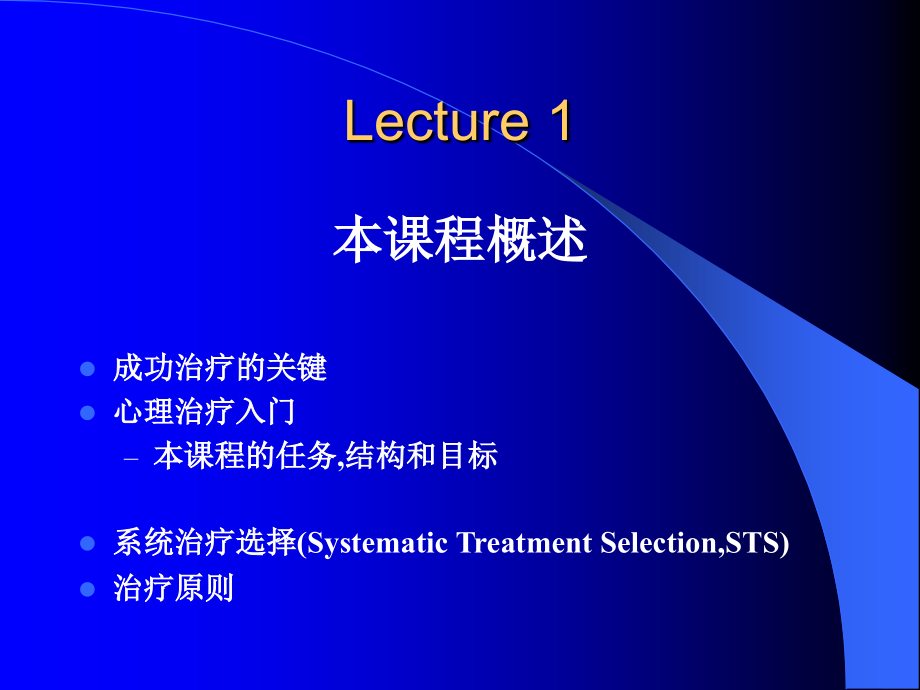 Lecture 1

本课程概述

- 成功治疗的关键
- 心理治疗入门
  – 本课程的任务,结构和目标

- 系统治疗选择(Systematic Treatment Selection,STS)
- 治疗原则